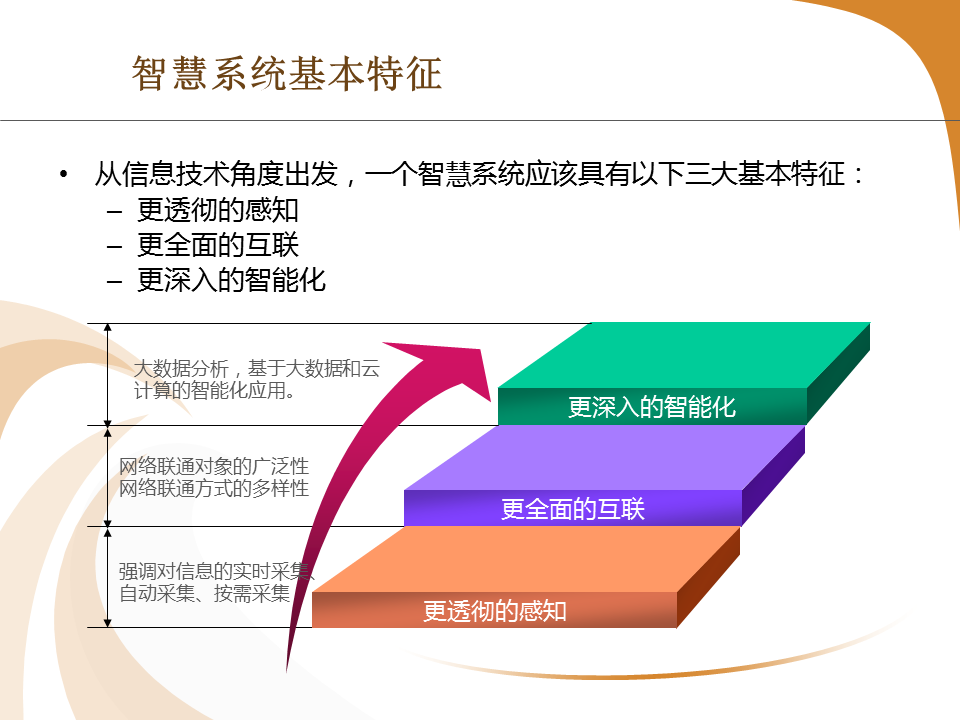 智慧系统基本特征

• 从信息技术角度出发，一个智慧系统应该具有以下三大基本特征：
– 更透彻的感知
– 更全面的互联
– 更深入的智能化

大数据分析，基于大数据和云计算的智能化应用。

网络联通对象的广泛性
网络联通方式的多样性

强调对信息的实时采集、自动采集、按需采集

更深入的智能化

更全面的互联

更透彻的感知